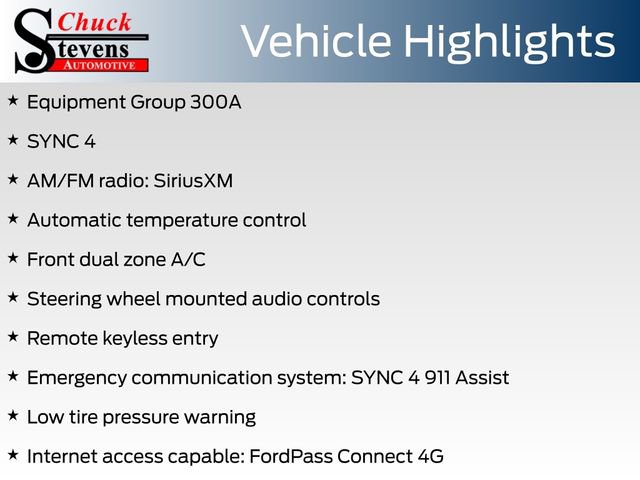 Chuck
Stevens
AUTOMOTIVE

Vehicle Highlights

★ Equipment Group 300A

★ SYNC 4

★ AM/FM radio: SiriusXM

★ Automatic temperature control

★ Front dual zone A/C

★ Steering wheel mounted audio controls

★ Remote keyless entry

★ Emergency communication system: SYNC 4 911 Assist

★ Low tire pressure warning

★ Internet access capable: FordPass Connect 4G